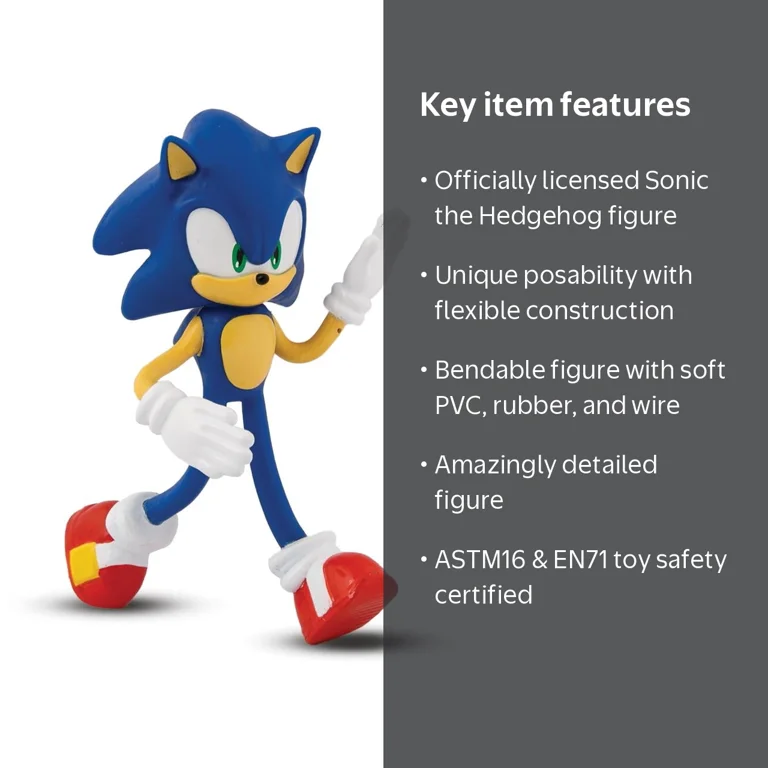 Key item features

• Officially licensed Sonic the Hedgehog figure

• Unique posability with flexible construction

• Bendable figure with soft PVC, rubber, and wire

• Amazingly detailed figure

• ASTM16 & EN71 toy safety certified